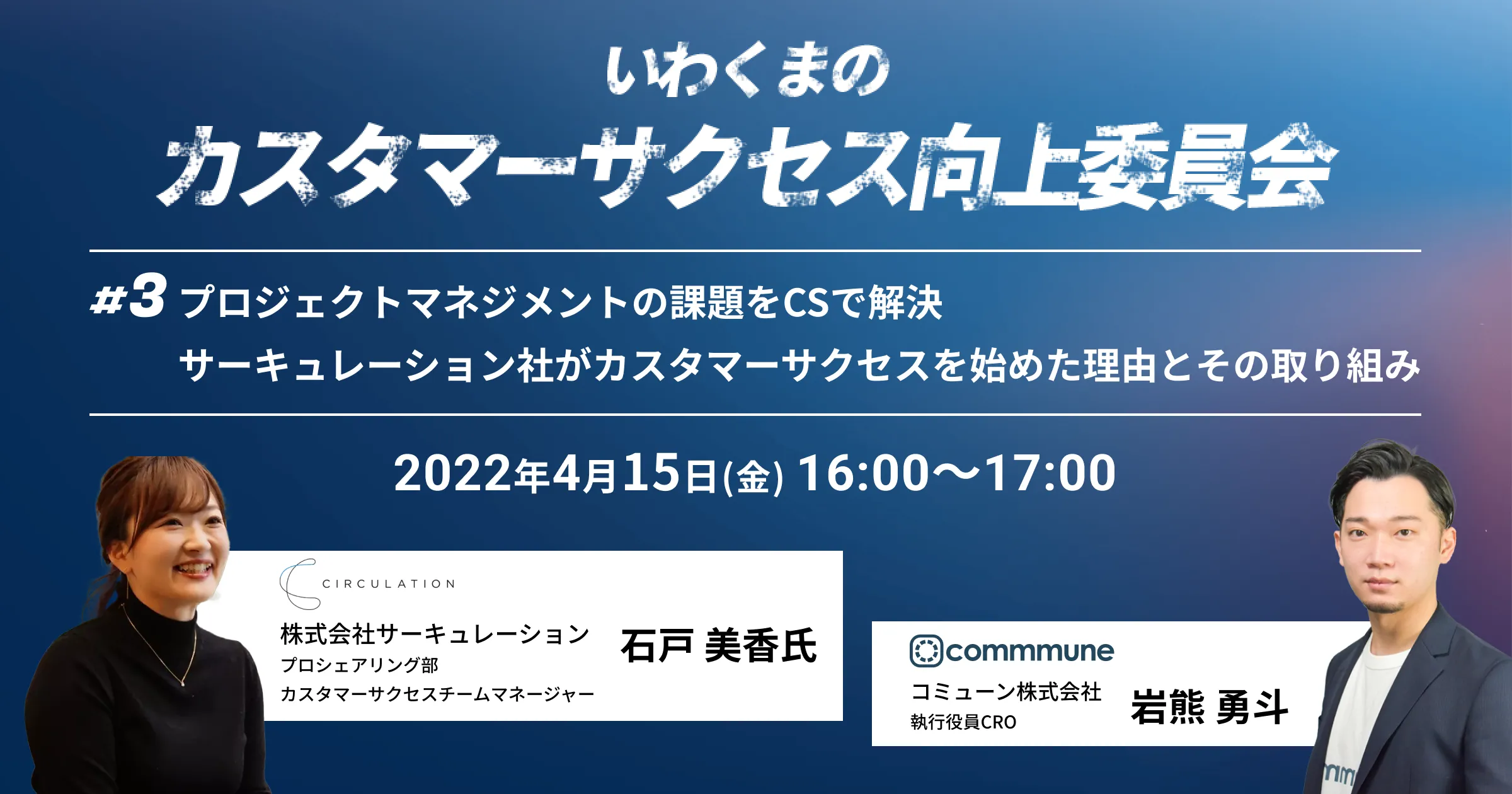 いわくまの
カスタマーサクセス向上委員会

#3 プロジェクトマネジメントの課題をCSで解決
サーキュレーション社がカスタマーサクセスを始めた理由とその取り組み

2022年4月15日(金) 16:00〜17:00

CIRCULATION
株式会社サーキュレーション
プロシェアリング部
カスタマーサクセスチームマネージャー
石戸 美香氏

commmune
コミューン株式会社
執行役員CRO
岩熊 勇斗